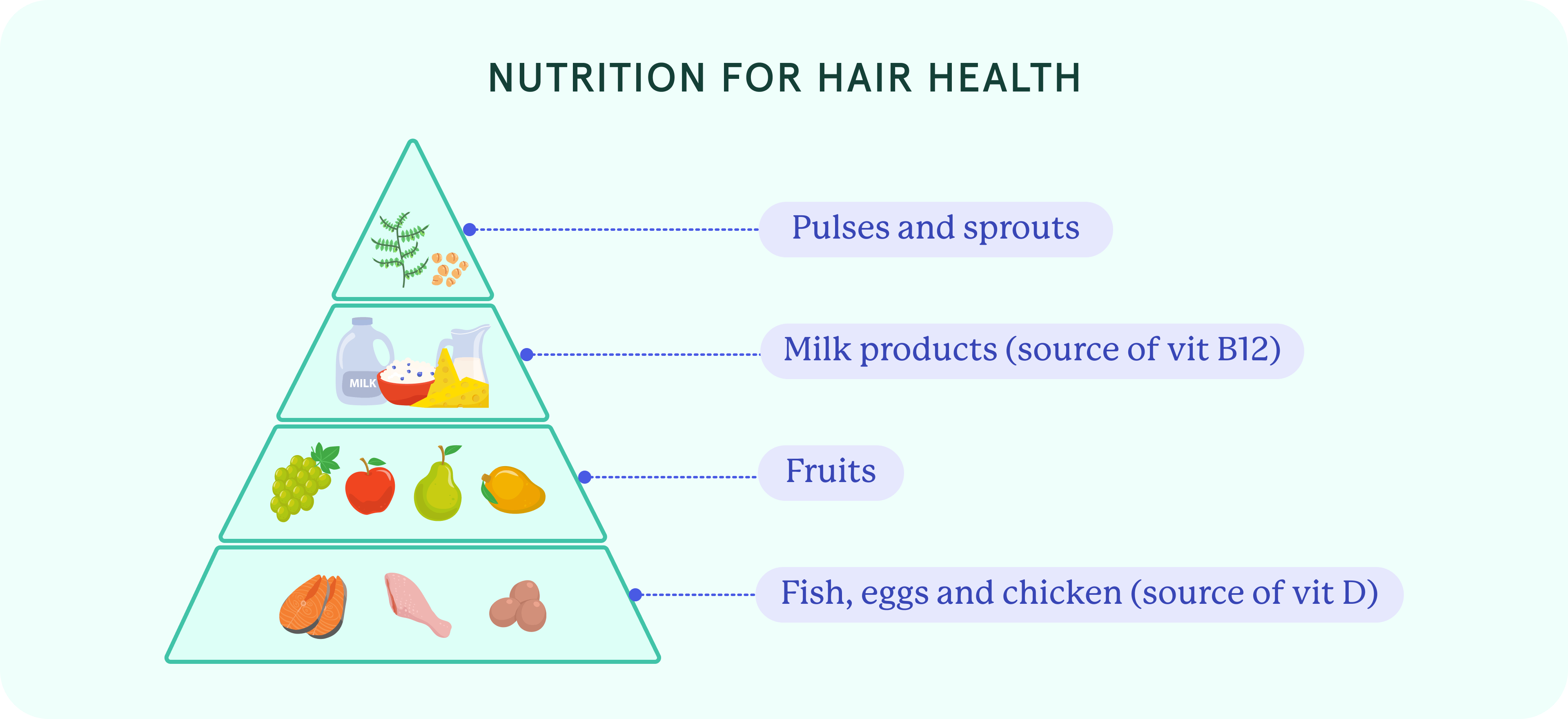 NUTRITION FOR HAIR HEALTH

MILK

Pulses and sprouts

Milk products (source of vit B12)

Fruits

Fish, eggs and chicken (source of vit D)